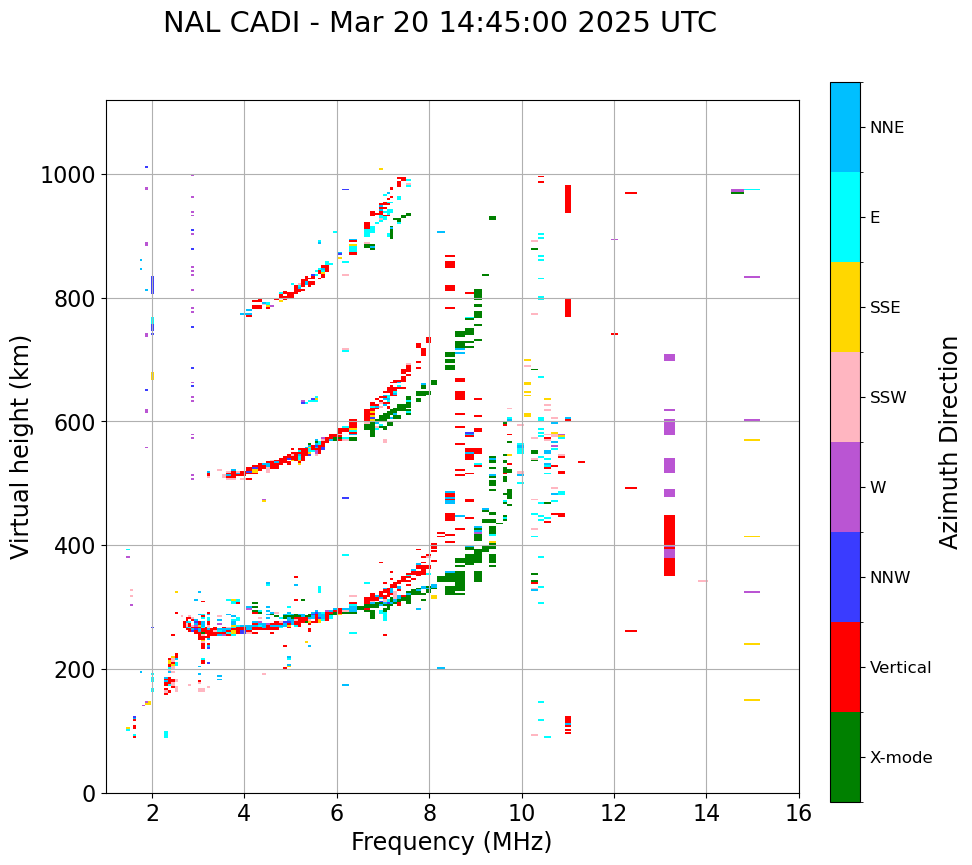 NAL CADI - Mar 20 14:45:00 2025 UTC

Virtual height (km)

1000
800
600
400
200
0

2
4
6
8
10
12
14
16

Frequency (MHz)

NNE
E
SSE
SSW
W
NNW
Vertical
X-mode

Azimuth Direction